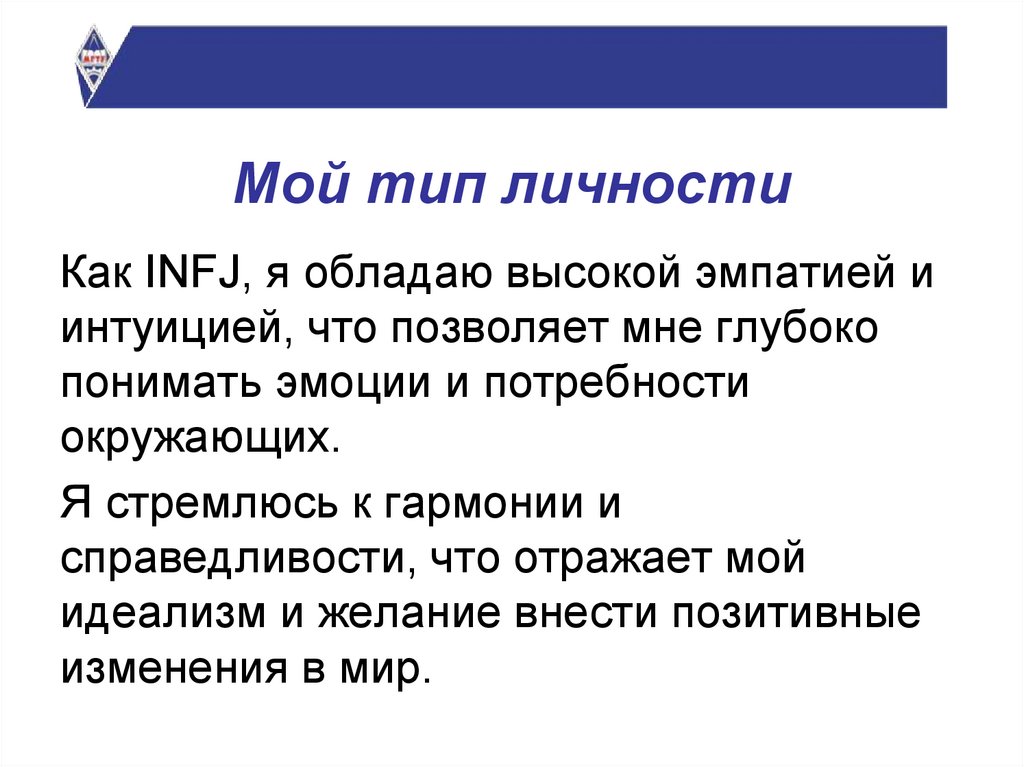 Мой тип личности

Как INFJ, я обладаю высокой эмпатией и интуицией, что позволяет мне глубоко понимать эмоции и потребности окружающих.

Я стремлюсь к гармонии и справедливости, что отражает мой идеализм и желание внести позитивные изменения в мир.